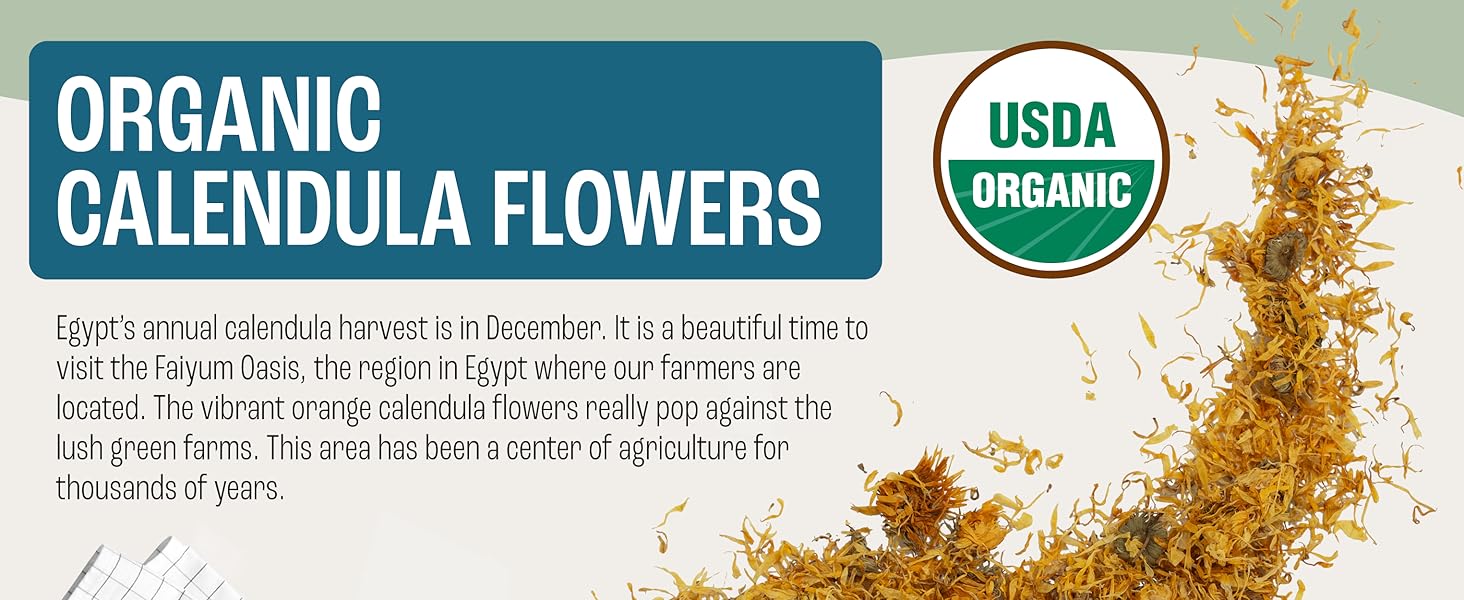 ORGANIC CALENDULA FLOWERS

USDA ORGANIC

Egypt's annual calendula harvest is in December. It is a beautiful time to visit the Faiyum Oasis, the region in Egypt where our farmers are located. The vibrant orange calendula flowers really pop against the lush green farms. This area has been a center of agriculture for thousands of years.